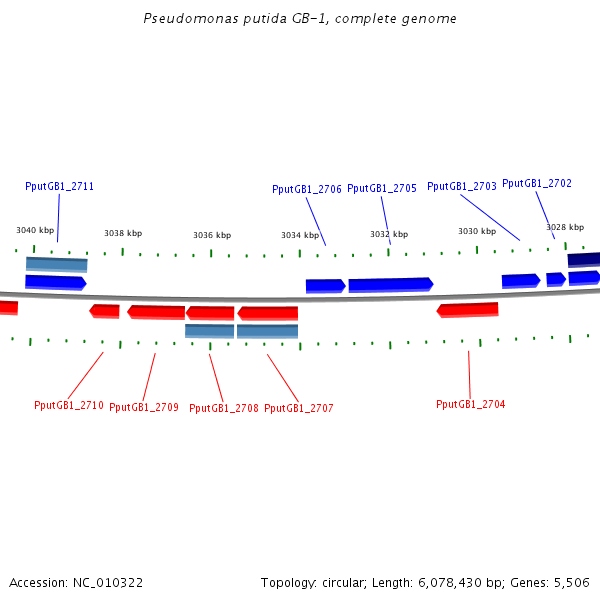 Pseudomonas putida GB-1, complete genome

PputGB1_2711
PputGB1_2706
PputGB1_2705
PputGB1_2703
PputGB1_2702

3040 kbp
3038 kbp
3036 kbp
3034 kbp
3032 kbp
3030 kbp
3028 kbp

PputGB1_2710
PputGB1_2709
PputGB1_2708
PputGB1_2707
PputGB1_2704

Accession: NC_010322
Topology: circular; Length: 6,078,430 bp; Genes: 5,506